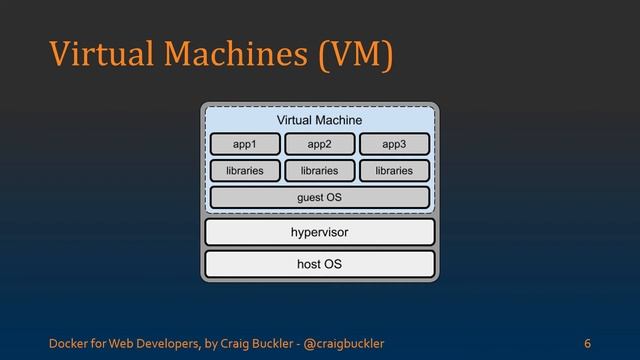 Virtual Machines (VM)

Virtual Machine

app1 app2 app3

libraries libraries libraries

guest OS

hypervisor

host OS

Docker for Web Developers, by Craig Buckler - @craigbuckler

6